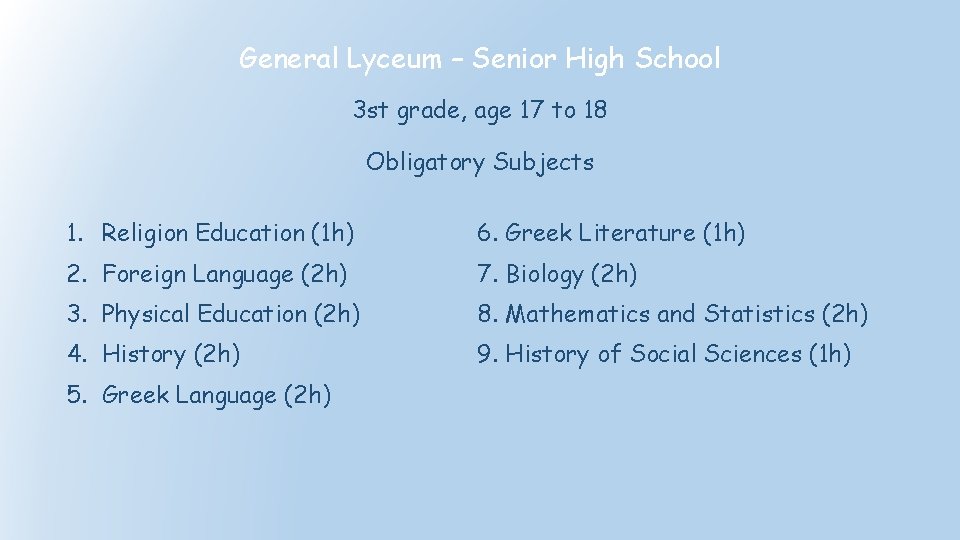 General Lyceum – Senior High School

3st grade, age 17 to 18

Obligatory Subjects

1. Religion Education (1h)
2. Foreign Language (2h)
3. Physical Education (2h)
4. History (2h)
5. Greek Language (2h)

6. Greek Literature (1h)
7. Biology (2h)
8. Mathematics and Statistics (2h)
9. History of Social Sciences (1h)